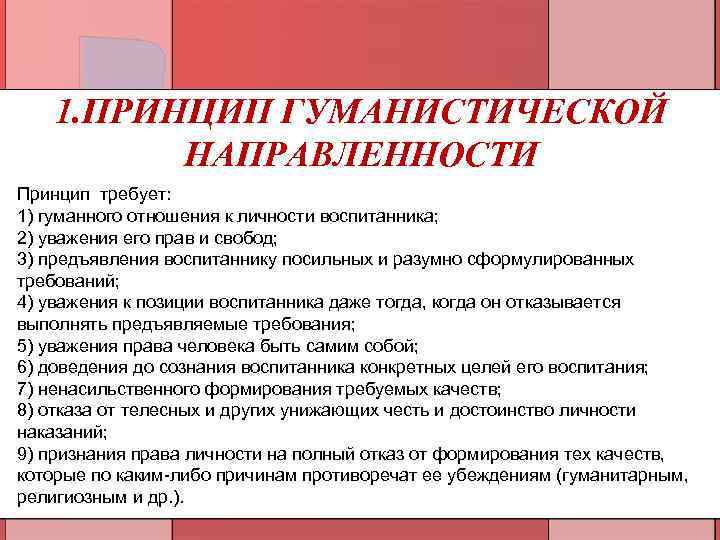 1.ПРИНЦИП ГУМАНИСТИЧЕСКОЙ НАПРАВЛЕННОСТИ

Принцип требует:
1) гуманного отношения к личности воспитанника;
2) уважения его прав и свобод;
3) предъявления воспитаннику посильных и разумно сформулированных требований;
4) уважения к позиции воспитанника даже тогда, когда он отказывается выполнять предъявляемые требования;
5) уважения права человека быть самим собой;
6) доведения до сознания воспитанника конкретных целей его воспитания;
7) ненасильственного формирования требуемых качеств;
8) отказа от телесных и других унижающих честь и достоинство личности наказаний;
9) признания права личности на полный отказ от формирования тех качеств, которые по каким-либо причинам противоречат ее убеждениям (гуманитарным, религиозным и др.).